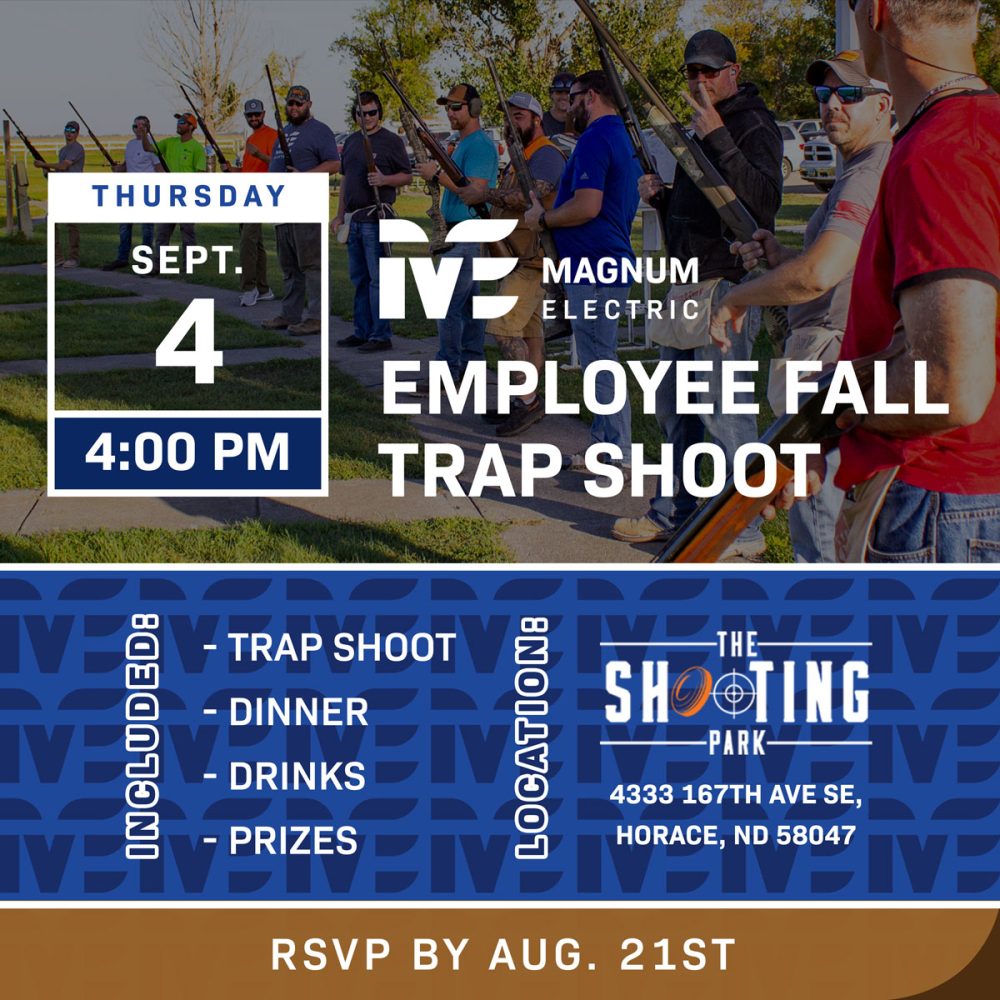 THURSDAY
SEPT.
4
4:00 PM

MAGNUM ELECTRIC

EMPLOYEE FALL TRAP SHOOT

INCLUDED:
- TRAP SHOOT
- DINNER
- DRINKS
- PRIZES

LOCATION:
THE SHOOTING PARK
4333 167TH AVE SE, HORACE, ND 58047

RSVP BY AUG. 21ST